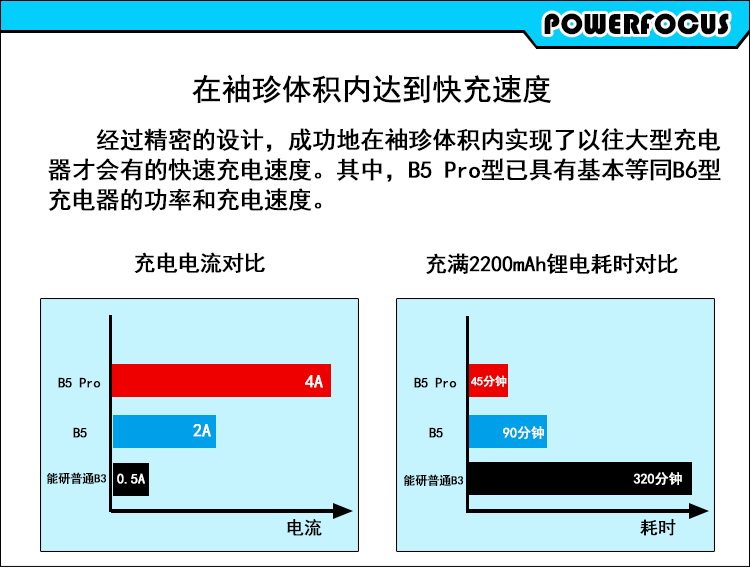 POWERFOCUS

在袖珍体积内达到快充速度

经过精密的设计，成功地在袖珍体积内实现了以往大型充电器才会有的快速充电速度。其中，B5 Pro型已具有基本等同B6型充电器的功率和充电速度。

充电电流对比

B5 Pro
4A
B5
2A
能研普通B3
0.5A
电流

充满2200mAh锂电耗时对比

B5 Pro
45分钟
B5
90分钟
能研普通B3
320分钟
耗时